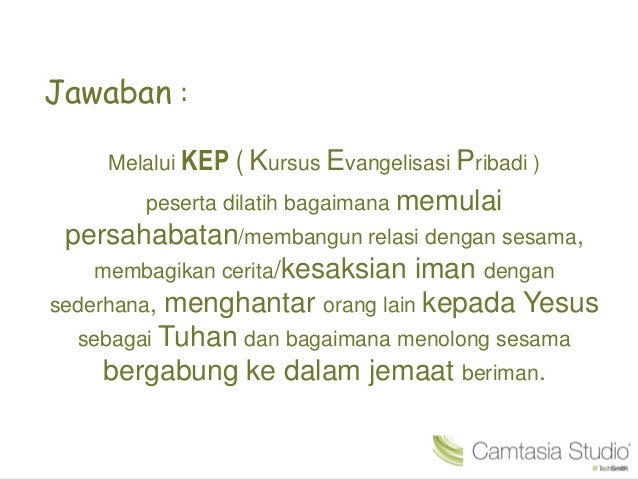 Jawaban :

Melalui KEP ( Kursus Evangelisasi Pribadi ) peserta dilatih bagaimana memulai persahabatan/membangun relasi dengan sesama, membagikan cerita/kesaksian iman dengan sederhana, menghantar orang lain kepada Yesus sebagai Tuhan dan bagaimana menolong sesama bergabung ke dalam jemaat beriman.

Camtasia Studio
TechSmith